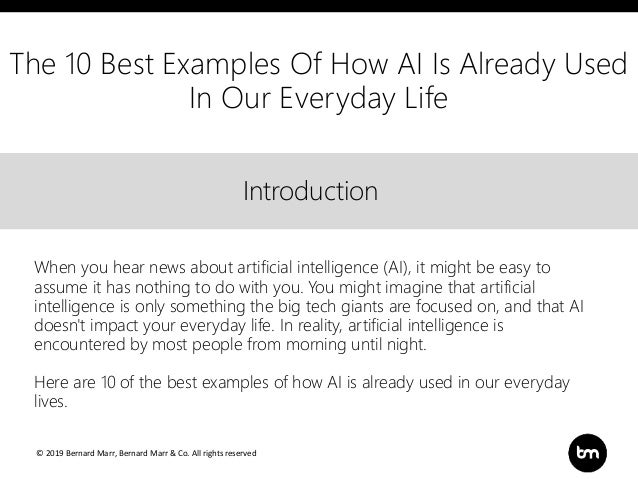 The 10 Best Examples Of How AI Is Already Used In Our Everyday Life

Introduction

When you hear news about artificial intelligence (AI), it might be easy to assume it has nothing to do with you. You might imagine that artificial intelligence is only something the big tech giants are focused on, and that AI doesn't impact your everyday life. In reality, artificial intelligence is encountered by most people from morning until night.

Here are 10 of the best examples of how AI is already used in our everyday lives.

© 2019 Bernard Marr, Bernard Marr & Co. All rights reserved

bm